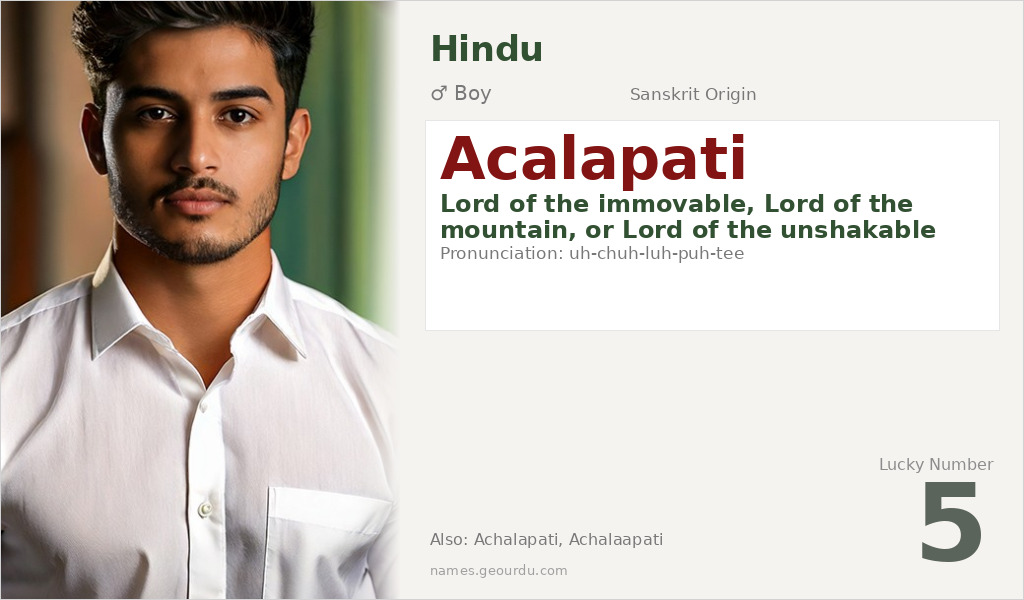 Hindu

♂ Boy

Sanskrit Origin

Acalapati

Lord of the immovable, Lord of the mountain, or Lord of the unshakable

Pronunciation: uh-chuh-luh-puh-tee

Lucky Number

5

Also: Achalapati, Achalaapati

names.geourdu.com